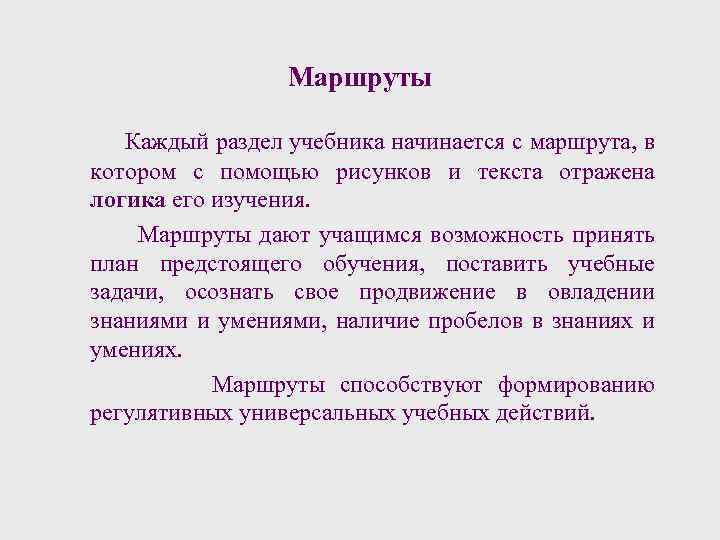 Маршруты

Каждый раздел учебника начинается с маршрута, в котором с помощью рисунков и текста отражена логика его изучения.

Маршруты дают учащимся возможность принять план предстоящего обучения, поставить учебные задачи, осознать свое продвижение в овладении знаниями и умениями, наличие пробелов в знаниях и умениях.

Маршруты способствуют формированию регулятивных универсальных учебных действий.